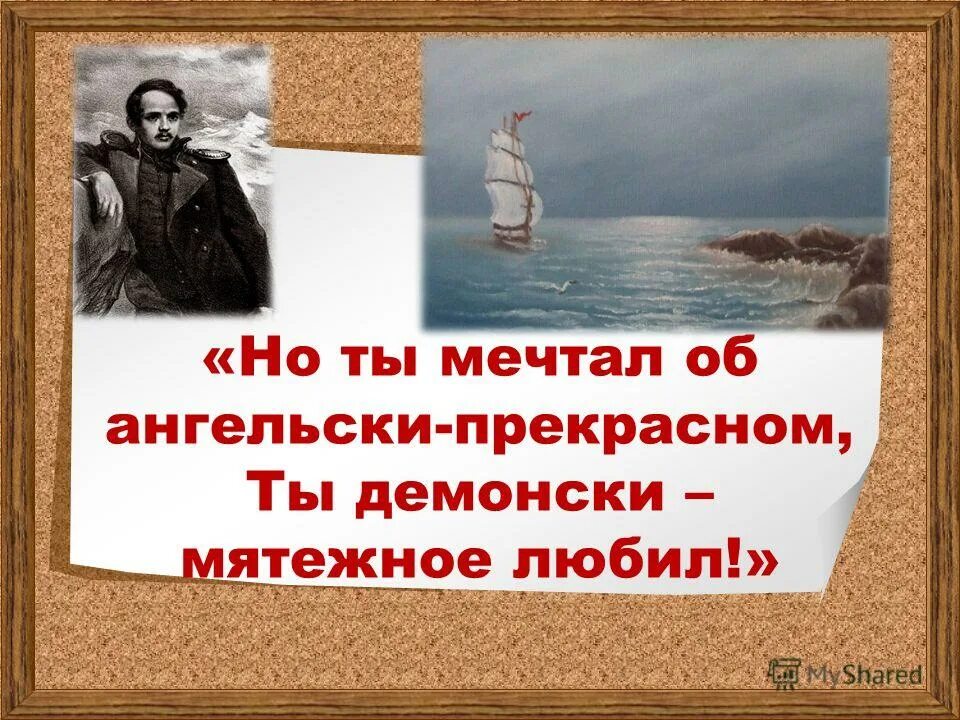 «Но ты мечтал об ангельски-прекрасном,
Ты демонски – мятежное любил!»

MyShared